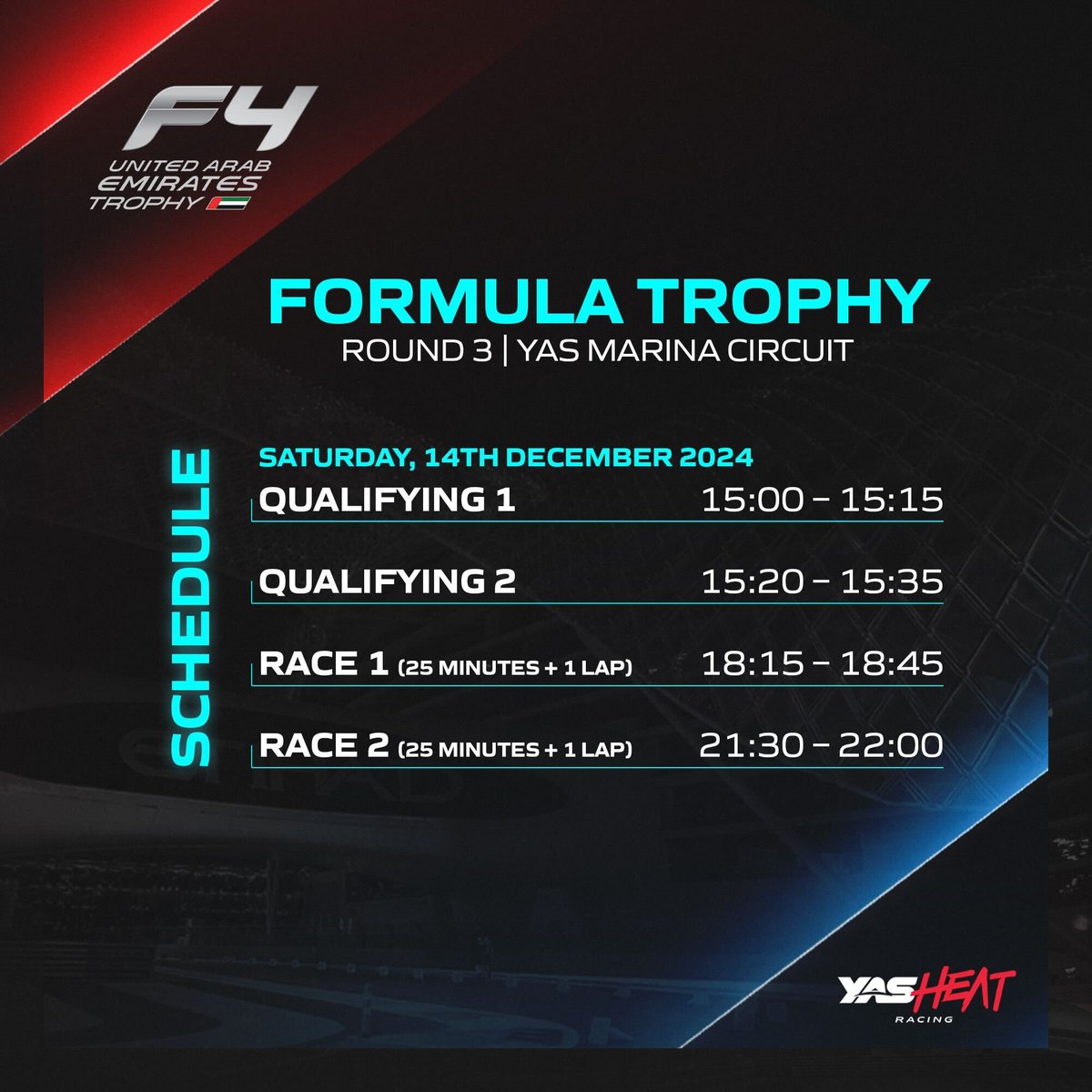 F4
UNITED ARAB EMIRATES TROPHY

FORMULA TROPHY
ROUND 3 | YAS MARINA CIRCUIT

SCHEDULE

SATURDAY, 14TH DECEMBER 2024

QUALIFYING 1 15:00 – 15:15

QUALIFYING 2 15:20 – 15:35

RACE 1 (25 MINUTES + 1 LAP) 18:15 – 18:45

RACE 2 (25 MINUTES + 1 LAP) 21:30 – 22:00

YAS HEAT
RACING